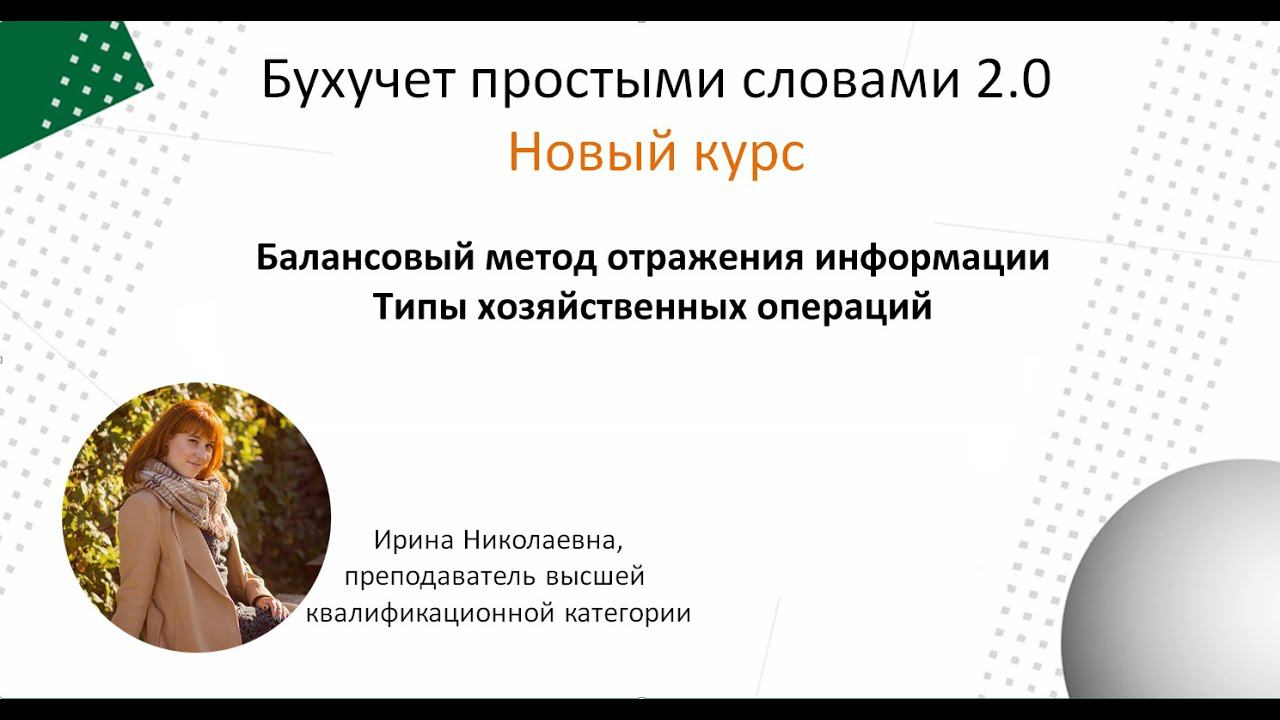 Бухучет простыми словами 2.0
Новый курс

Балансовый метод отражения информации
Типы хозяйственных операций

Ирина Николаевна, преподаватель высшей квалификационной категории